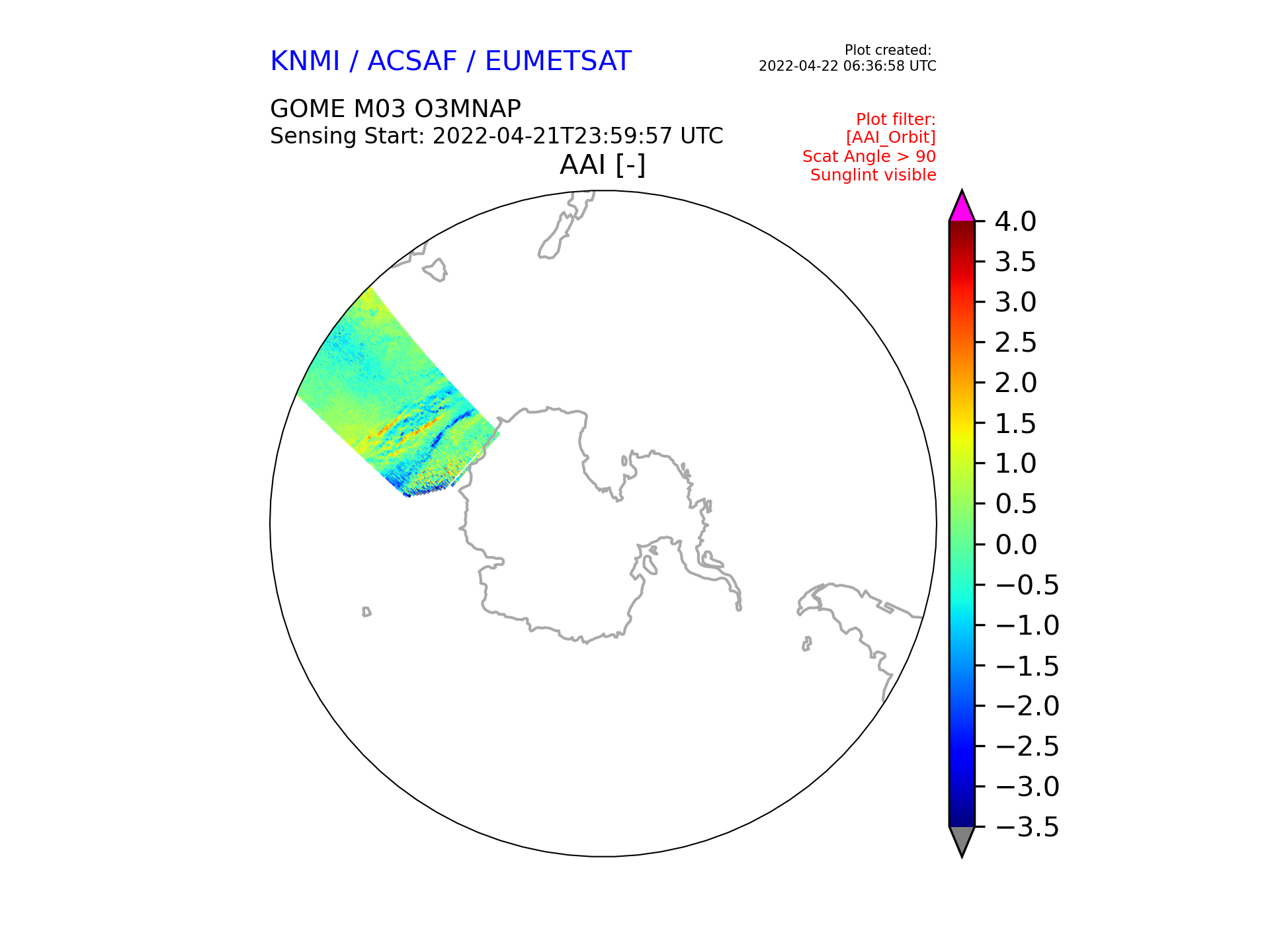 KNMI / ACSAF / EUMETSAT

Plot created:
2022-04-22 06:36:58 UTC

GOME M03 O3MNAP
Sensing Start: 2022-04-21T23:59:57 UTC

Plot filter:
[AAI_Orbit]
Scat Angle > 90
Sunglint visible

AAI [-]

4.0
3.5
3.0
2.5
2.0
1.5
1.0
0.5
0.0
−0.5
−1.0
−1.5
−2.0
−2.5
−3.0
−3.5